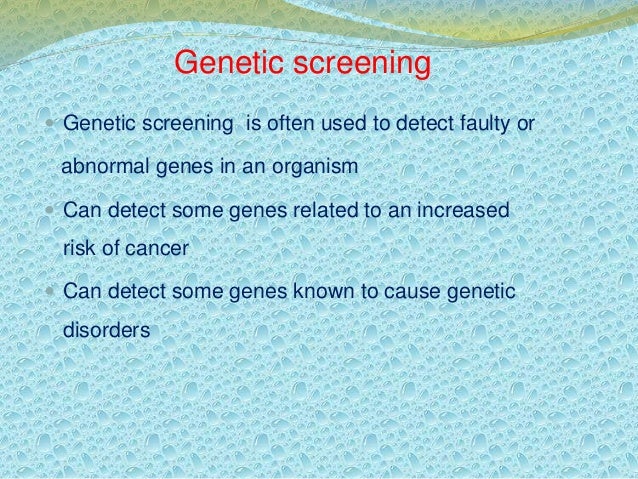 Genetic screening

• Genetic screening is often used to detect faulty or abnormal genes in an organism

• Can detect some genes related to an increased risk of cancer

• Can detect some genes known to cause genetic disorders